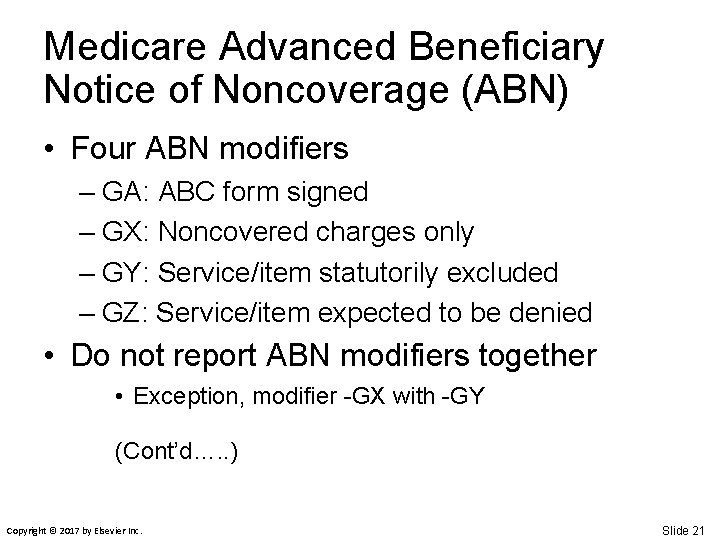 Medicare Advanced Beneficiary Notice of Noncoverage (ABN)

• Four ABN modifiers

– GA: ABC form signed

– GX: Noncovered charges only

– GY: Service/item statutorily excluded

– GZ: Service/item expected to be denied

• Do not report ABN modifiers together

• Exception, modifier -GX with -GY

(Cont'd…..)

Copyright © 2017 by Elsevier Inc.

Slide 21